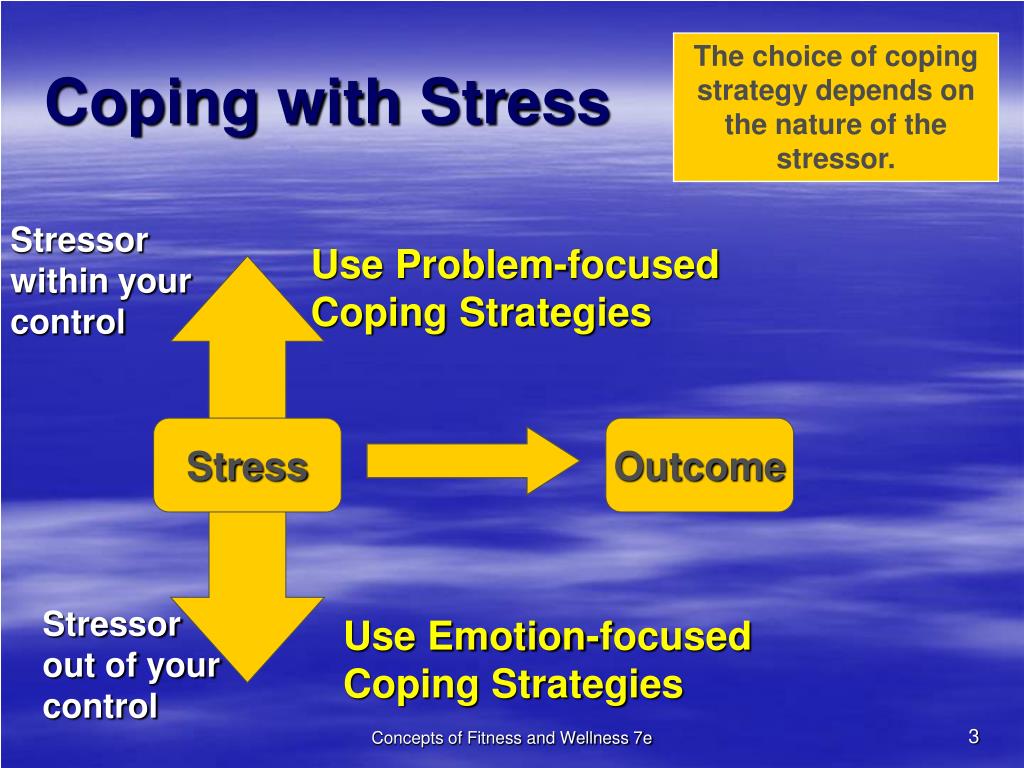 Coping with Stress

The choice of coping strategy depends on the nature of the stressor.

Stressor within your control

Use Problem-focused Coping Strategies

Stress

Outcome

Stressor out of your control

Use Emotion-focused Coping Strategies

Concepts of Fitness and Wellness 7e

3